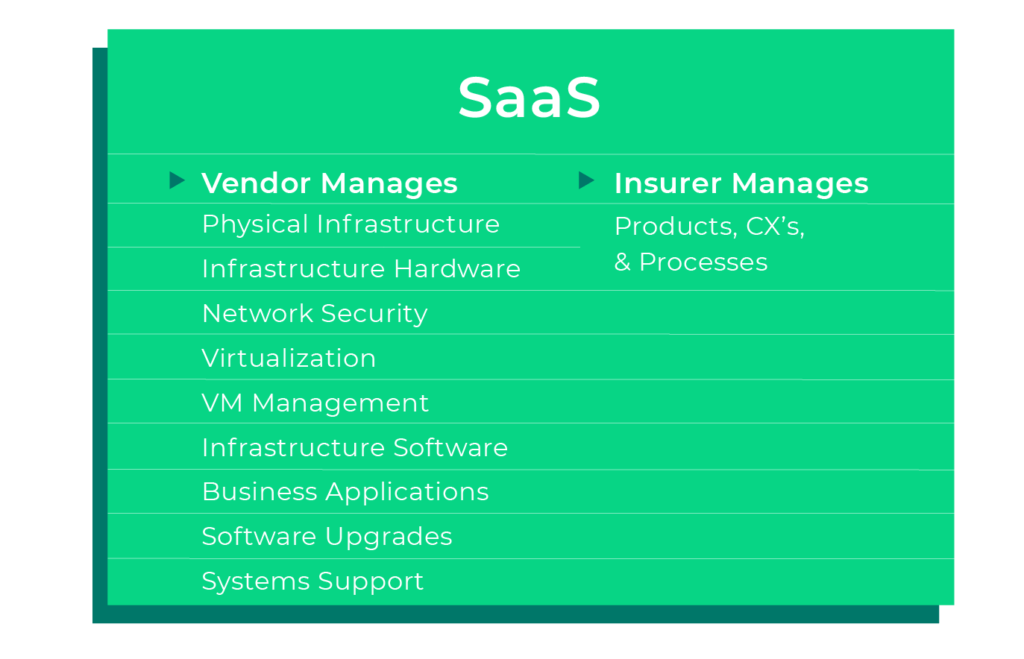 SaaS

Vendor Manages
Physical Infrastructure
Infrastructure Hardware
Network Security
Virtualization
VM Management
Infrastructure Software
Business Applications
Software Upgrades
Systems Support

Insurer Manages
Products, CX's, & Processes